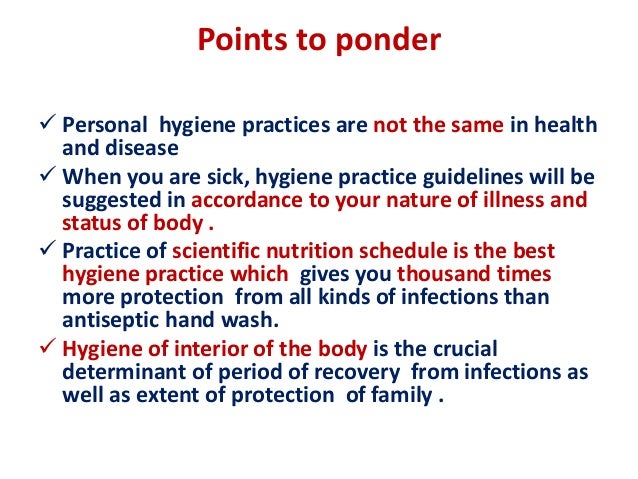 Points to ponder

✓ Personal hygiene practices are not the same in health and disease

✓ When you are sick, hygiene practice guidelines will be suggested in accordance to your nature of illness and status of body .

✓ Practice of scientific nutrition schedule is the best hygiene practice which gives you thousand times more protection from all kinds of infections than antiseptic hand wash.

✓ Hygiene of interior of the body is the crucial determinant of period of recovery from infections as well as extent of protection of family .